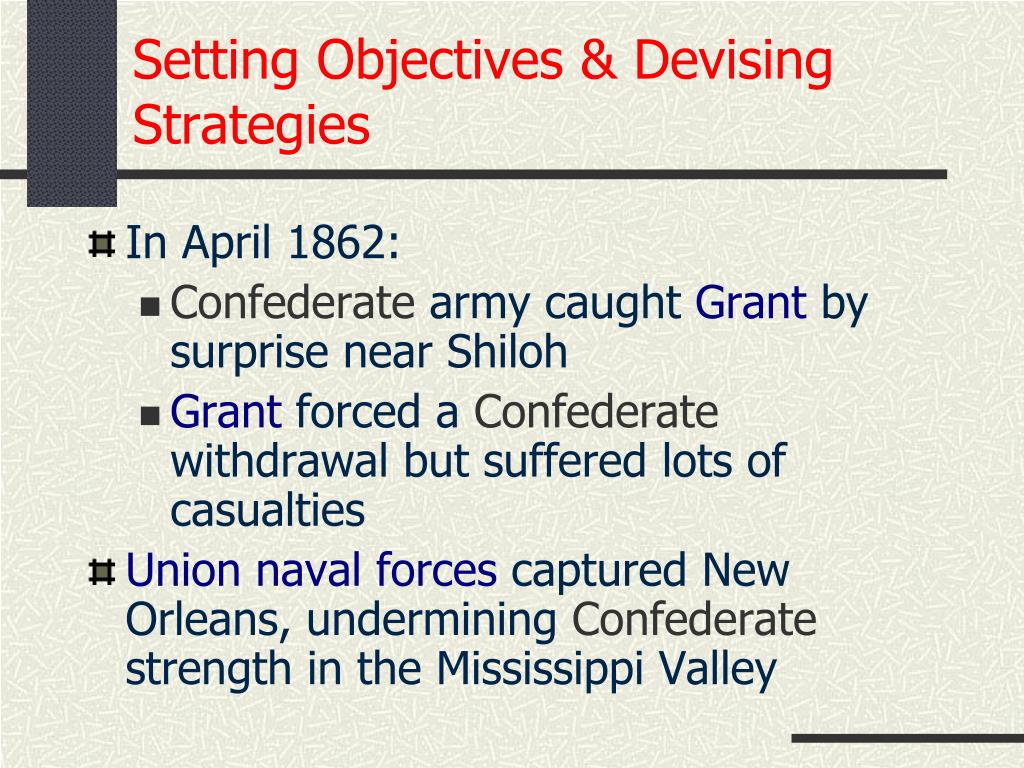 Setting Objectives & Devising Strategies

In April 1862:

Confederate army caught Grant by surprise near Shiloh

Grant forced a Confederate withdrawal but suffered lots of casualties

Union naval forces captured New Orleans, undermining Confederate strength in the Mississippi Valley